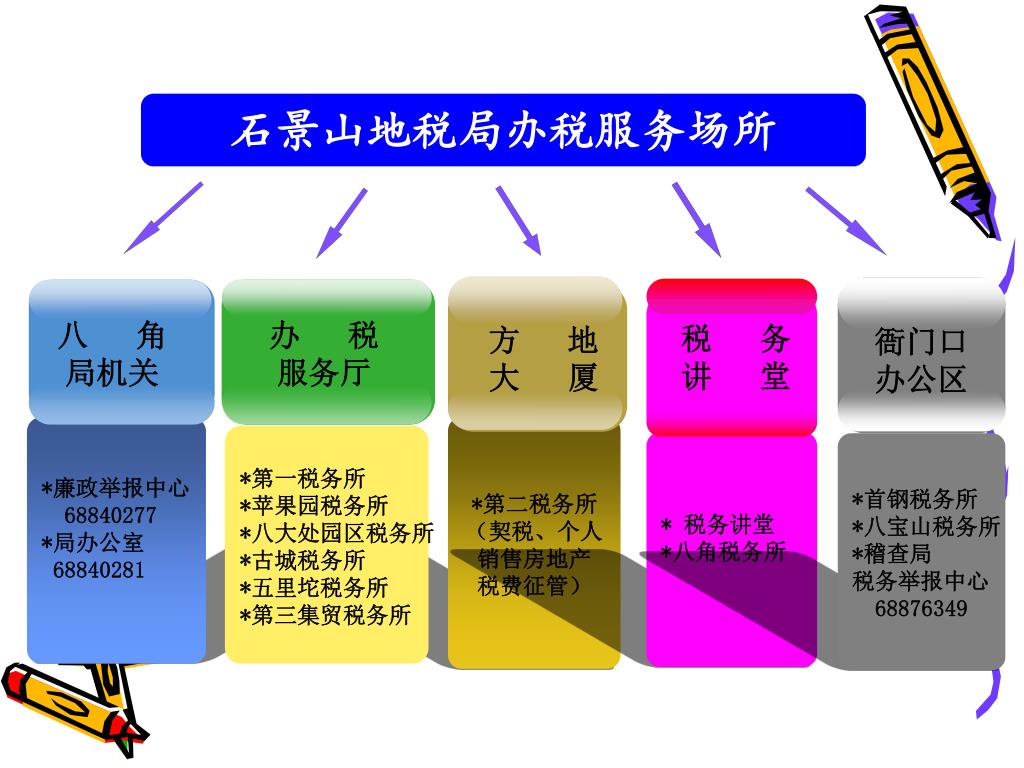 石景山地税局办税服务场所

八　角
局机关

*廉政举报中心
68840277
*局办公室
68840281

办　税
服务厅

*第一税务所
*苹果园税务所
*八大处园区税务所
*古城税务所
*五里坨税务所
*第三集贸税务所

方　地
大　厦

*第二税务所
（契税、个人销售房地产税费征管）

税　务
讲　堂

* 税务讲堂
*八角税务所

衙门口
办公区

*首钢税务所
*八宝山税务所
*稽查局
税务举报中心
68876349